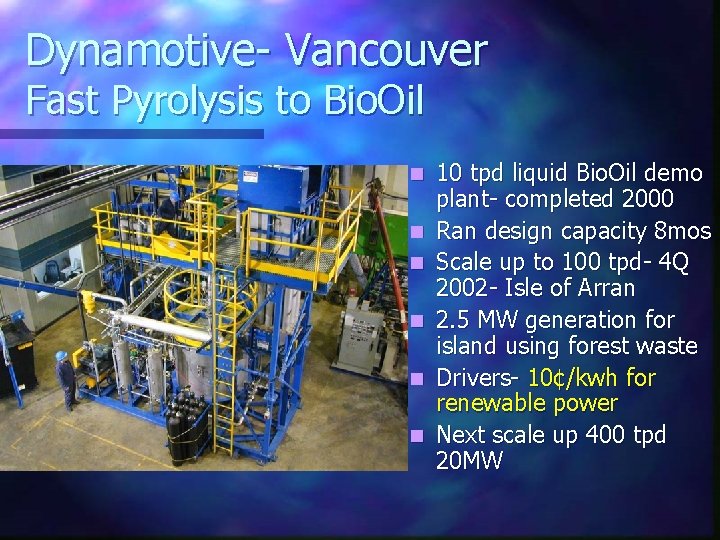 Dynamotive- Vancouver
Fast Pyrolysis to BioOil

- 10 tpd liquid BioOil demo plant- completed 2000
- Ran design capacity 8mos
- Scale up to 100 tpd- 4Q 2002- Isle of Arran
- 2.5 MW generation for island using forest waste
- Drivers- 10¢/kwh for renewable power
- Next scale up 400 tpd 20MW